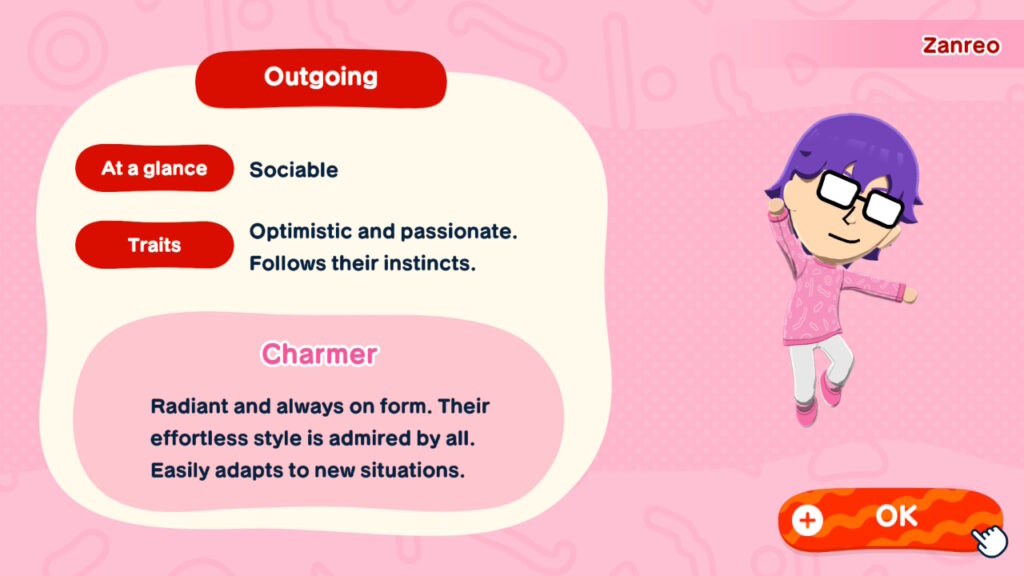 Zanreo

Outgoing

At a glance Sociable

Traits Optimistic and passionate. Follows their instincts.

Charmer

Radiant and always on form. Their effortless style is admired by all. Easily adapts to new situations.

+ OK